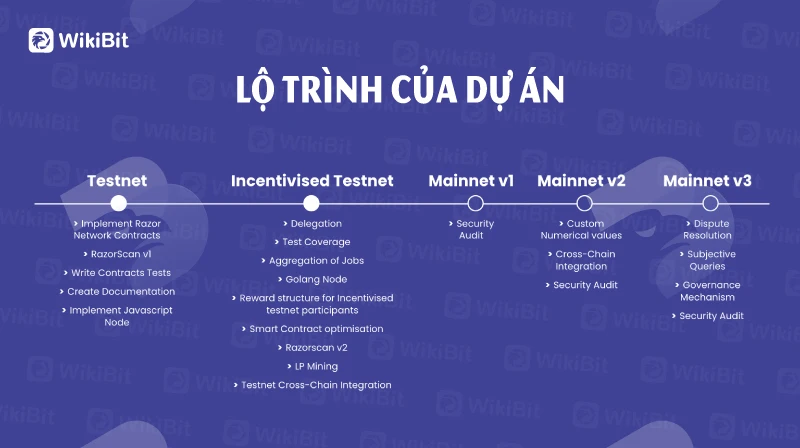 WikiBit

LỘ TRÌNH CỦA DỰ ÁN

Testnet
› Implement Razor Network Contracts
› RazorScan v1
› Write Contracts Tests
› Create Documentation
› Implement Javascript Node

Incentivised Testnet
› Delegation
› Test Coverage
› Aggregation of Jobs
› Golang Node
› Reward structure for Incentivised testnet participants
› Smart Contract optimisation
› Razorscan v2
› LP Mining
› Testnet Cross-Chain Integration

Mainnet v1
› Security Audit

Mainnet v2
› Custom Numerical values
› Cross-Chain Integration
› Security Audit

Mainnet v3
› Dispute Resolution
› Subjective Queries
› Governance Mechanism
› Security Audit